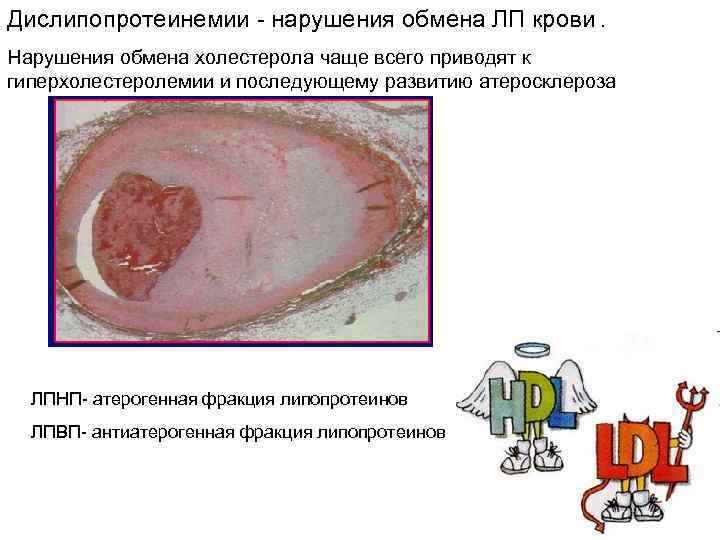 Дислипопротеинемии - нарушения обмена ЛП крови .

Нарушения обмена холестерола чаще всего приводят к гиперхолестеролемии и последующему развитию атеросклероза

ЛПНП- атерогенная фракция липопротеинов

ЛПВП- антиатерогенная фракция липопротеинов

HDL

LDL